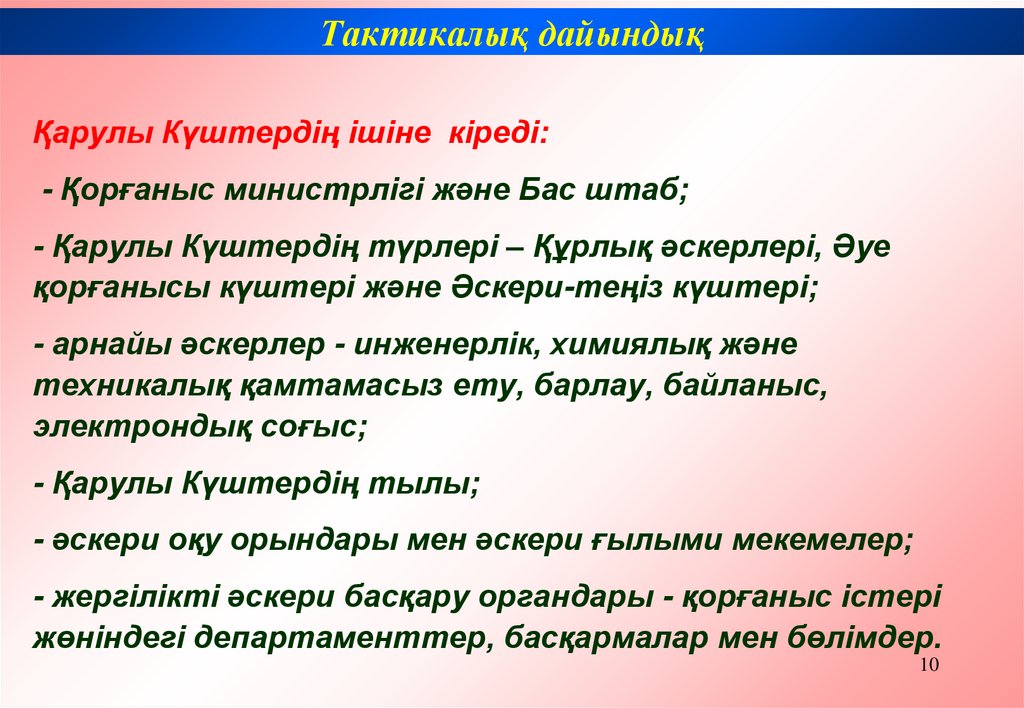 Тактикалық дайындық

Қарулы Күштердің ішіне кіреді:

- Қорғаныс министрлігі және Бас штаб;

- Қарулы Күштердің түрлері – Құрлық әскерлері, Әуе қорғанысы күштері және Әскери-теңіз күштері;

- арнайы әскерлер - инженерлік, химиялық және техникалық қамтамасыз ету, барлау, байланыс, электрондық соғыс;

- Қарулы Күштердің тылы;

- әскери оқу орындары мен әскери ғылыми мекемелер;

- жергілікті әскери басқару органдары - қорғаныс істері жөніндегі департаменттер, басқармалар мен бөлімдер.

10